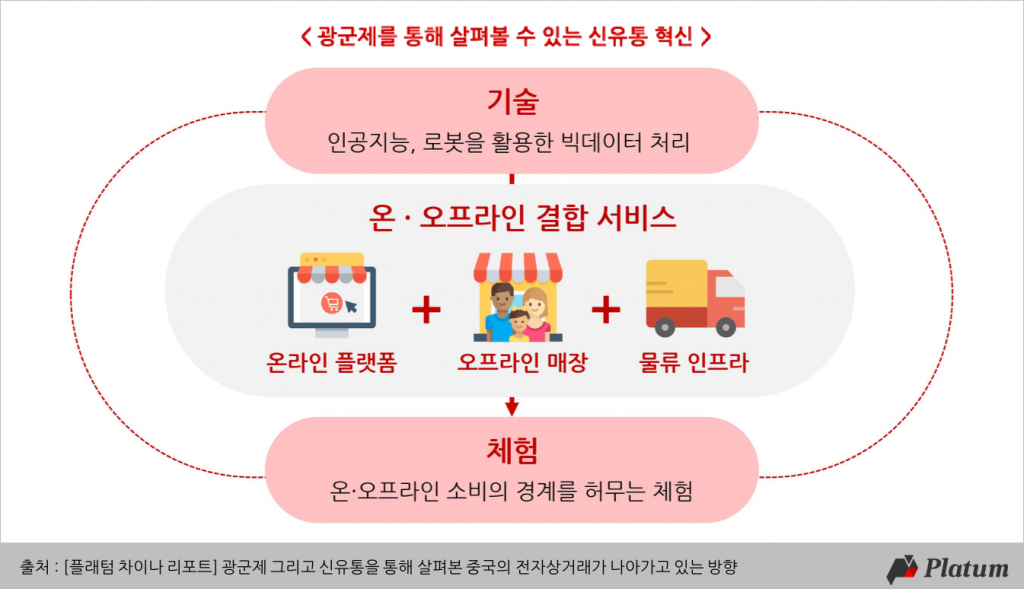 < 광군제를 통해 살펴볼 수 있는 신유통 혁신 >

기술

인공지능, 로봇을 활용한 빅데이터 처리

온 · 오프라인 결합 서비스

온라인 플랫폼 + 오프라인 매장 + 물류 인프라

체험

온·오프라인 소비의 경계를 허무는 체험

출처 : [플래텀 차이나 리포트] 광군제 그리고 신유통을 통해 살펴본 중국의 전자상거래가 나아가고 있는 방향

Platum